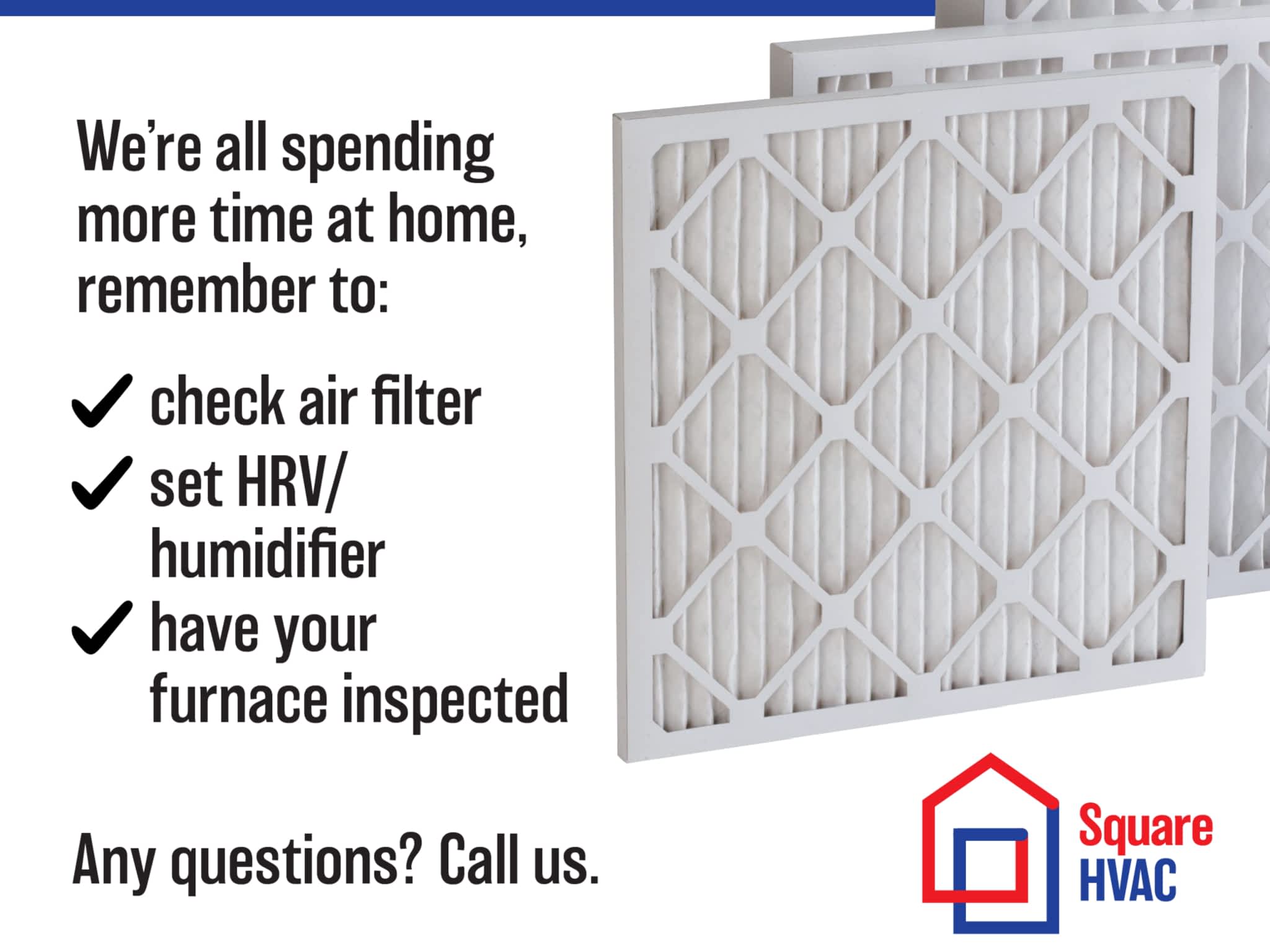 We're all spending more time at home, remember to:

✓ check air filter
✓ set HRV/ humidifier
✓ have your furnace inspected

Any questions? Call us.

Square HVAC